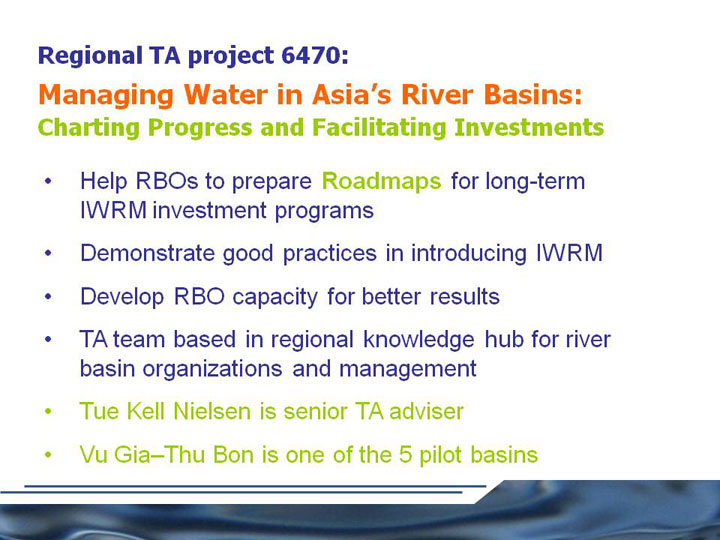 Regional TA project 6470:
Managing Water in Asia's River Basins:
Charting Progress and Facilitating Investments

• Help RBOs to prepare Roadmaps for long-term IWRM investment programs

• Demonstrate good practices in introducing IWRM

• Develop RBO capacity for better results

• TA team based in regional knowledge hub for river basin organizations and management

• Tue Kell Nielsen is senior TA adviser

• Vu Gia–Thu Bon is one of the 5 pilot basins